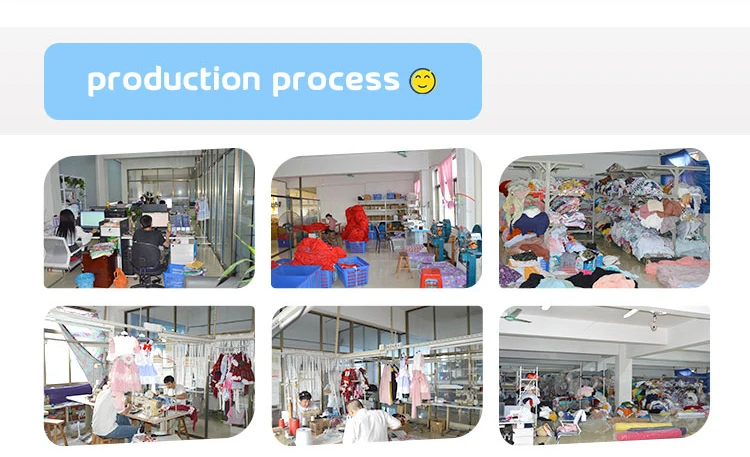 production process